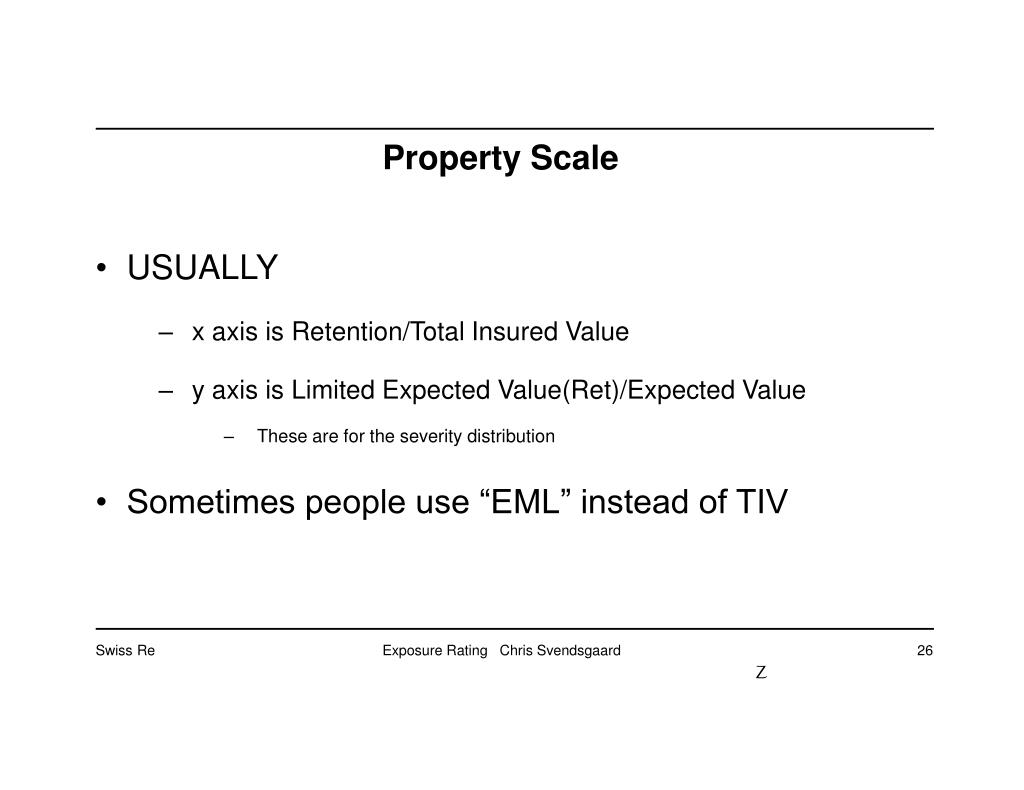 Property Scale

• USUALLY

– x axis is Retention/Total Insured Value

– y axis is Limited Expected Value(Ret)/Expected Value

– These are for the severity distribution

• Sometimes people use “EML” instead of TIV

Swiss Re

Exposure Rating Chris Svendsgaard

26

Z